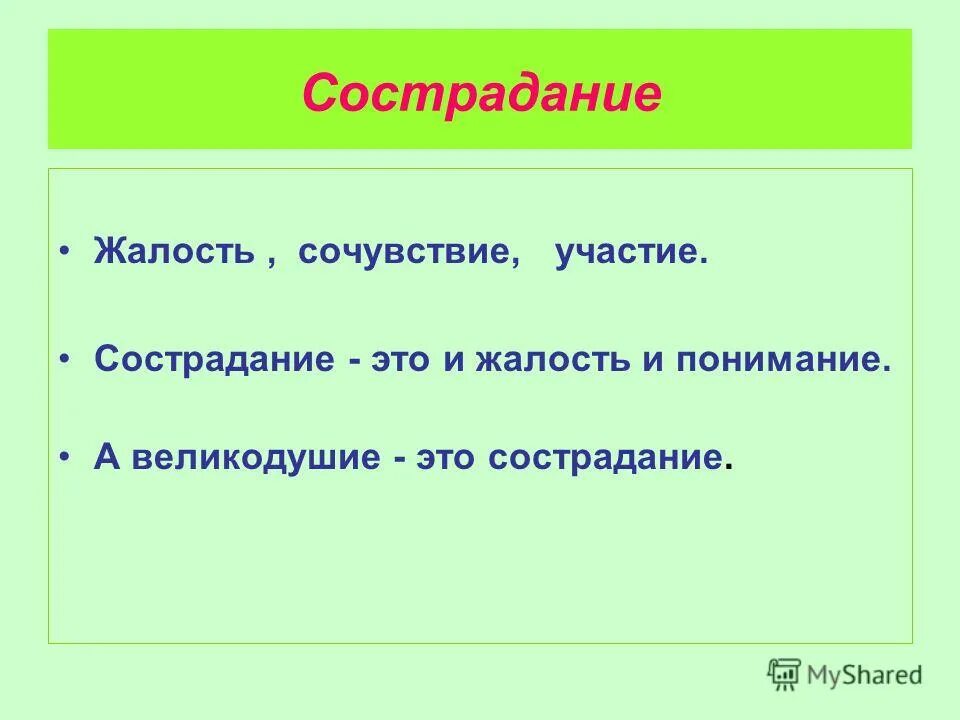 Сострадание

• Жалость , сочувствие, участие.

• Сострадание - это и жалость и понимание.

• А великодушие - это сострадание.

MyShared